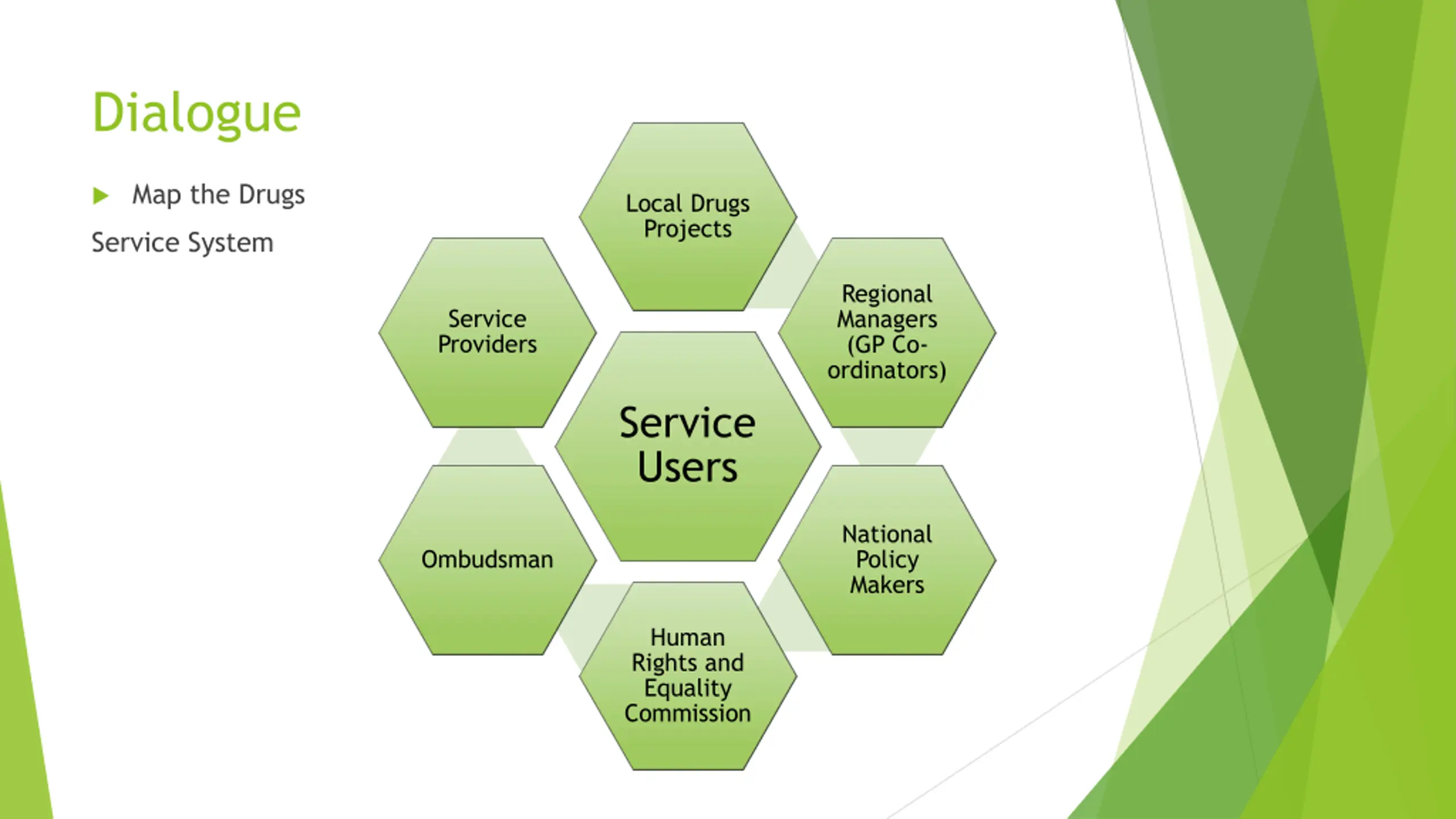 Dialogue

Map the Drugs

Service System

Local Drugs Projects

Service Providers

Regional Managers (GP Co-ordinators)

Service Users

Ombudsman

National Policy Makers

Human Rights and Equality Commission